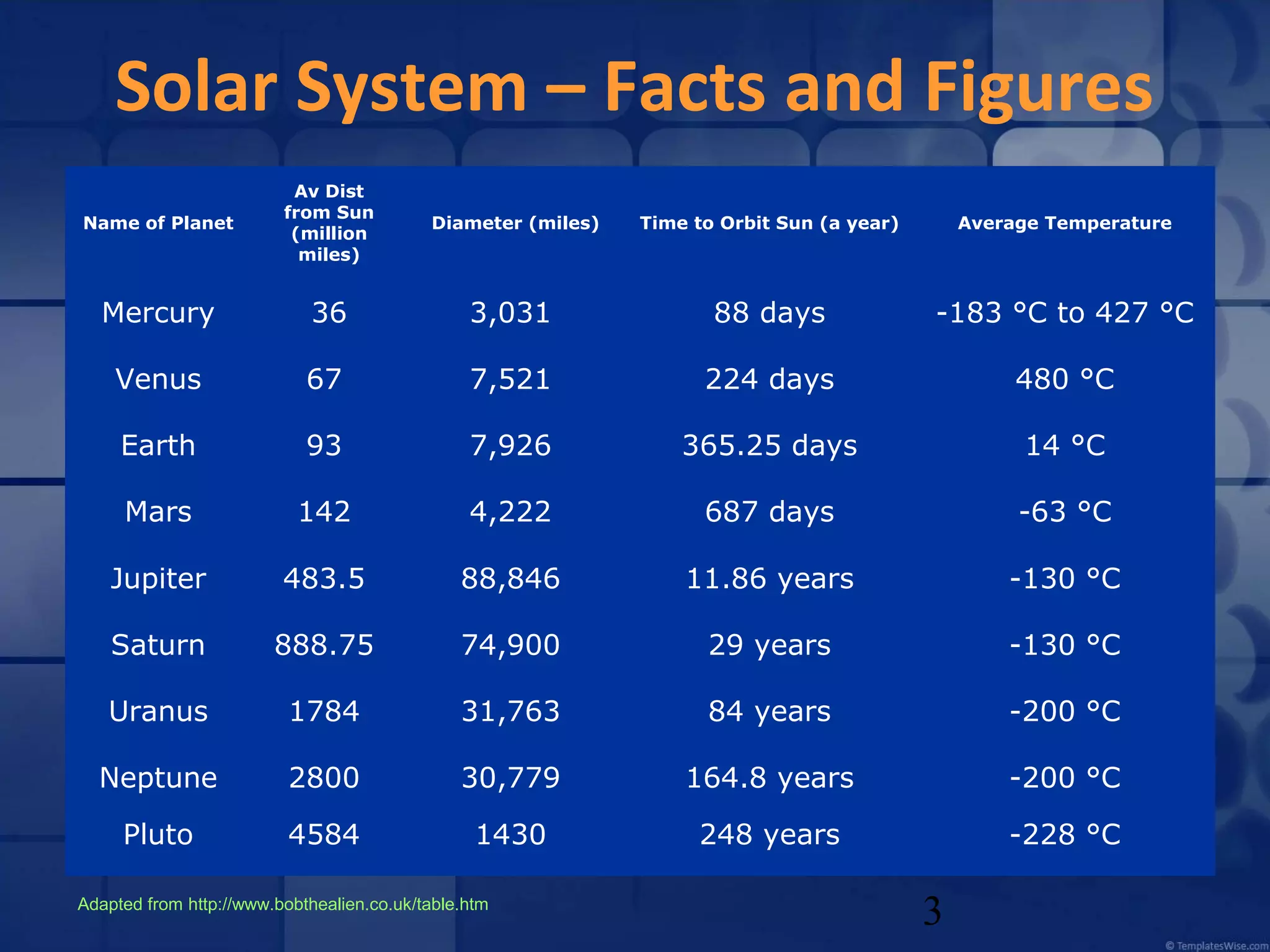 Solar System – Facts and Figures

| Name of Planet | Av Dist from Sun (million miles) | Diameter (miles) | Time to Orbit Sun (a year) | Average Temperature |
|---|---|---|---|---|
| Mercury | 36 | 3,031 | 88 days | -183 °C to 427 °C |
| Venus | 67 | 7,521 | 224 days | 480 °C |
| Earth | 93 | 7,926 | 365.25 days | 14 °C |
| Mars | 142 | 4,222 | 687 days | -63 °C |
| Jupiter | 483.5 | 88,846 | 11.86 years | -130 °C |
| Saturn | 888.75 | 74,900 | 29 years | -130 °C |
| Uranus | 1784 | 31,763 | 84 years | -200 °C |
| Neptune | 2800 | 30,779 | 164.8 years | -200 °C |
| Pluto | 4584 | 1430 | 248 years | -228 °C |

Adapted from http://www.bobthealien.co.uk/table.htm

3

© TemplatesWise.com